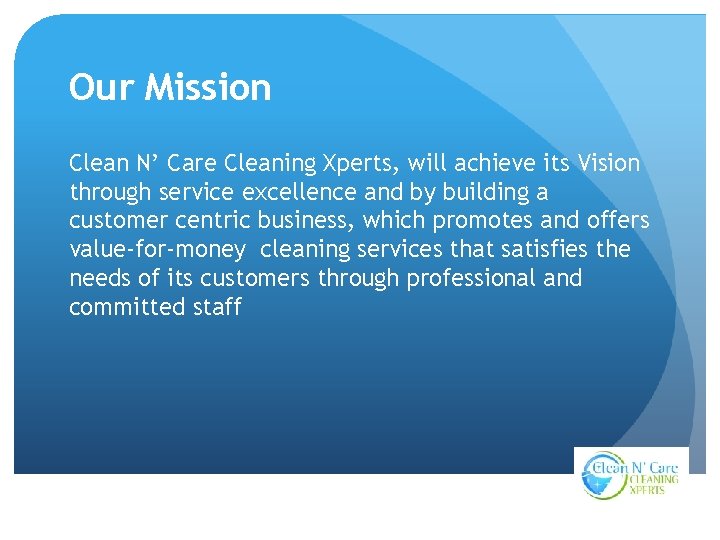 Our Mission

Clean N' Care Cleaning Xperts, will achieve its Vision through service excellence and by building a customer centric business, which promotes and offers value-for-money  cleaning services that satisfies the needs of its customers through professional and committed staff

Clean N' Care
CLEANING
XPERTS